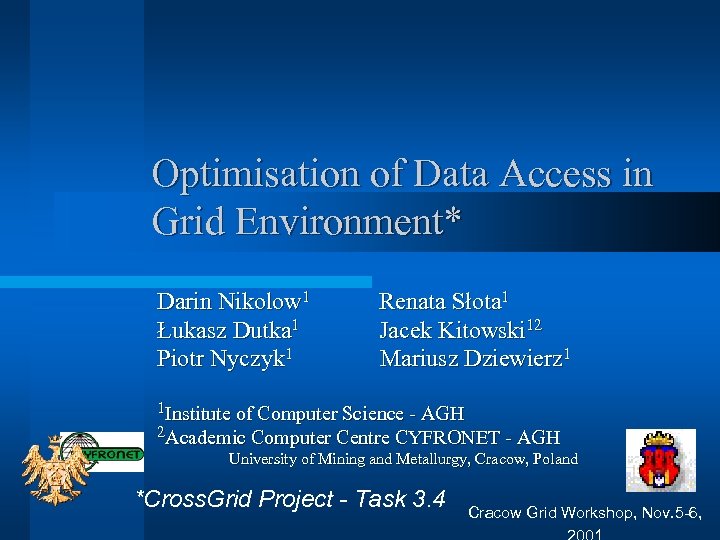 Optimisation of Data Access in Grid Environment*

Darin Nikolow$^1$
Łukasz Dutka$^1$
Piotr Nyczyk$^1$

Renata Słota$^1$
Jacek Kitowski$^{12}$
Mariusz Dziewierz$^1$

$^1$Institute of Computer Science - AGH
$^2$Academic Computer Centre CYFRONET - AGH
University of Mining and Metallurgy, Cracow, Poland

CYFRONET

*CrossGrid Project - Task 3.4

Cracow Grid Workshop, Nov.5-6, 2001